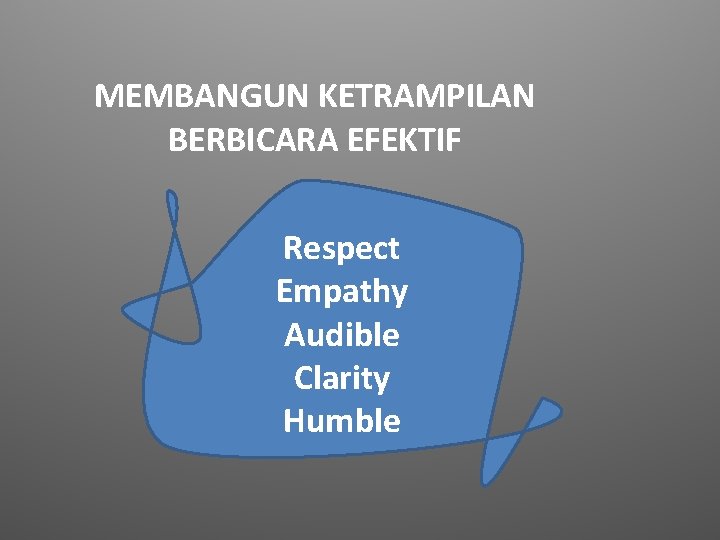 MEMBANGUN KETRAMPILAN BERBICARA EFEKTIF

Respect
Empathy
Audible
Clarity
Humble